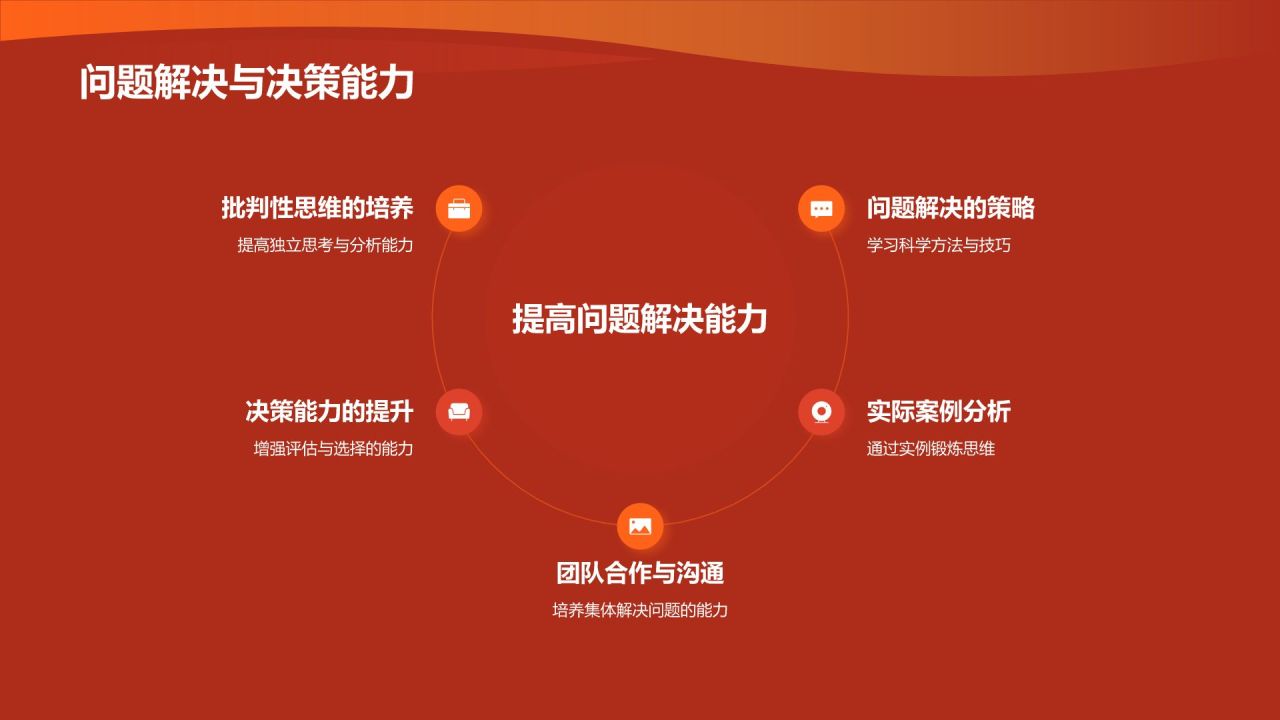 问题解决与决策能力

批判性思维的培养
提高独立思考与分析能力

问题解决的策略
学习科学方法与技巧

提高问题解决能力

决策能力的提升
增强评估与选择的能力

实际案例分析
通过实例锻炼思维

团队合作与沟通
培养集体解决问题的能力